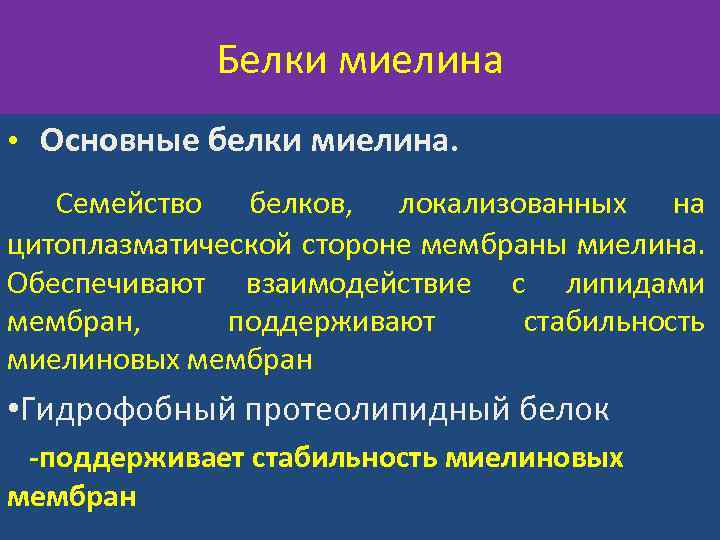 Белки миелина

• Основные белки миелина.

Семейство белков, локализованных на цитоплазматической стороне мембраны миелина. Обеспечивают взаимодействие с липидами мембран, поддерживают стабильность миелиновых мембран

•Гидрофобный протеолипидный белок

-поддерживает стабильность миелиновых мембран